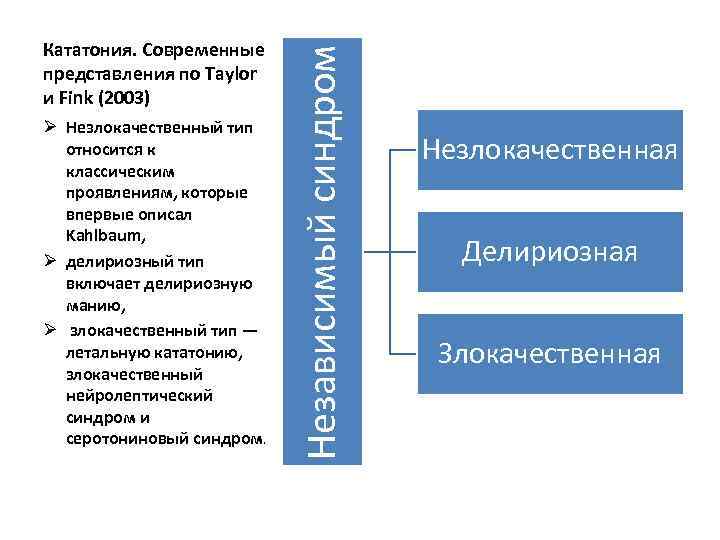 Кататония. Современные представления по Taylor и Fink (2003)

➢ Незлокачественный тип относится к классическим проявлениям, которые впервые описал Kahlbaum,

➢ делириозный тип включает делириозную манию,

➢ злокачественный тип — летальную кататонию, злокачественный нейролептический синдром и серотониновый синдром.

Независимый синдром

Незлокачественная

Делириозная

Злокачественная